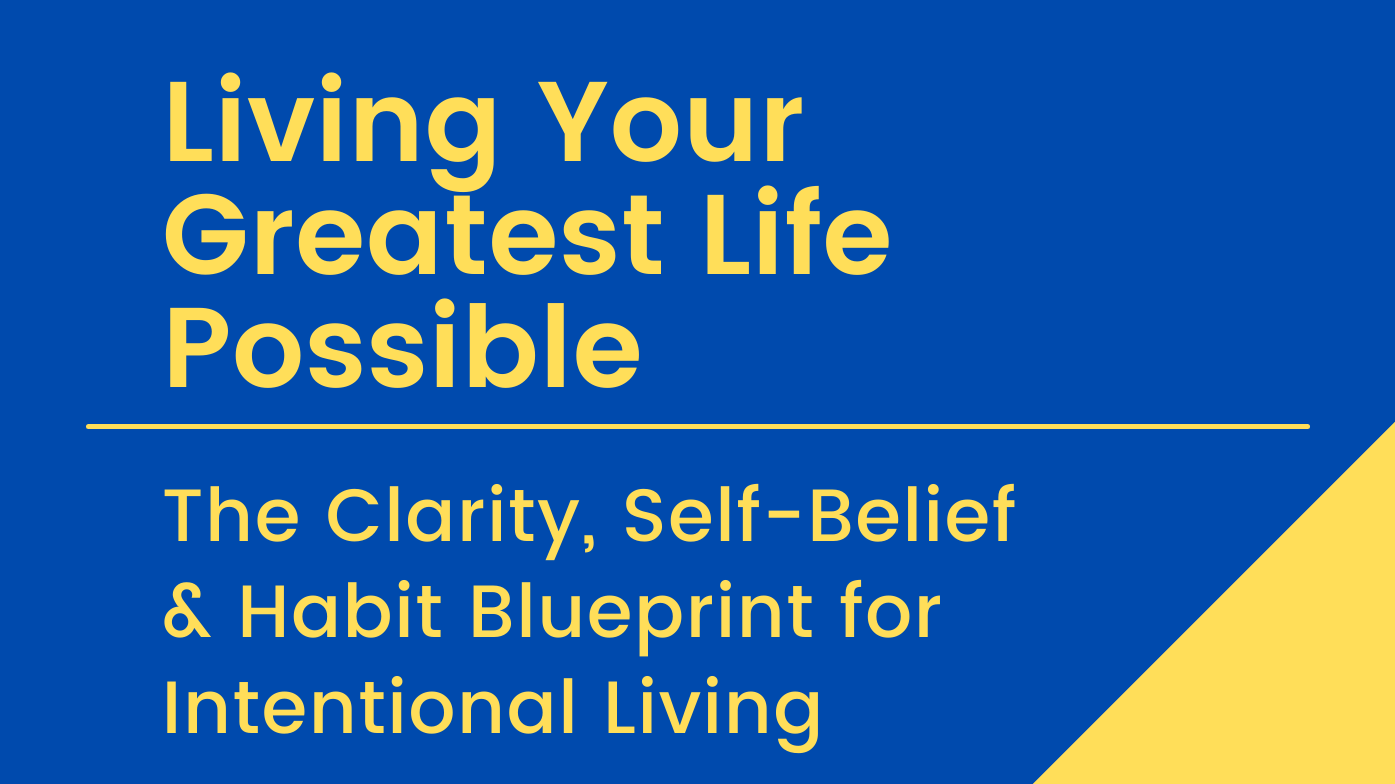 Living Your Greatest Life Possible

The Clarity, Self-Belief & Habit Blueprint for Intentional Living